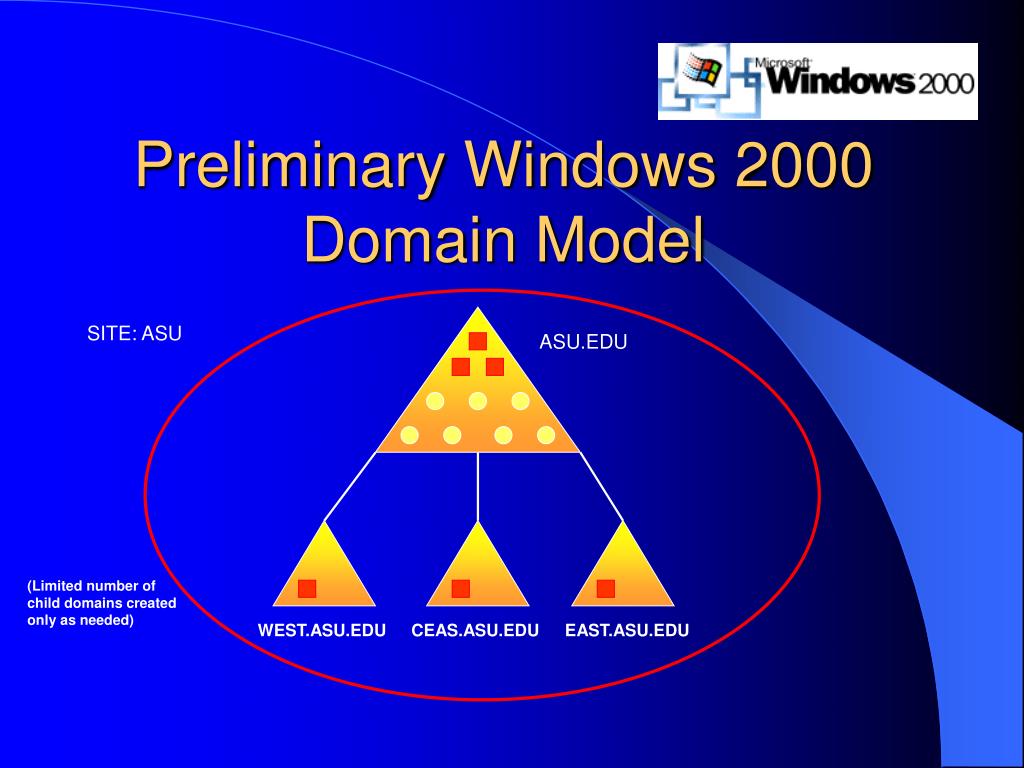 Microsoft Windows 2000

Preliminary Windows 2000 Domain Model

SITE: ASU

ASU.EDU

(Limited number of child domains created only as needed)

WEST.ASU.EDU

CEAS.ASU.EDU

EAST.ASU.EDU